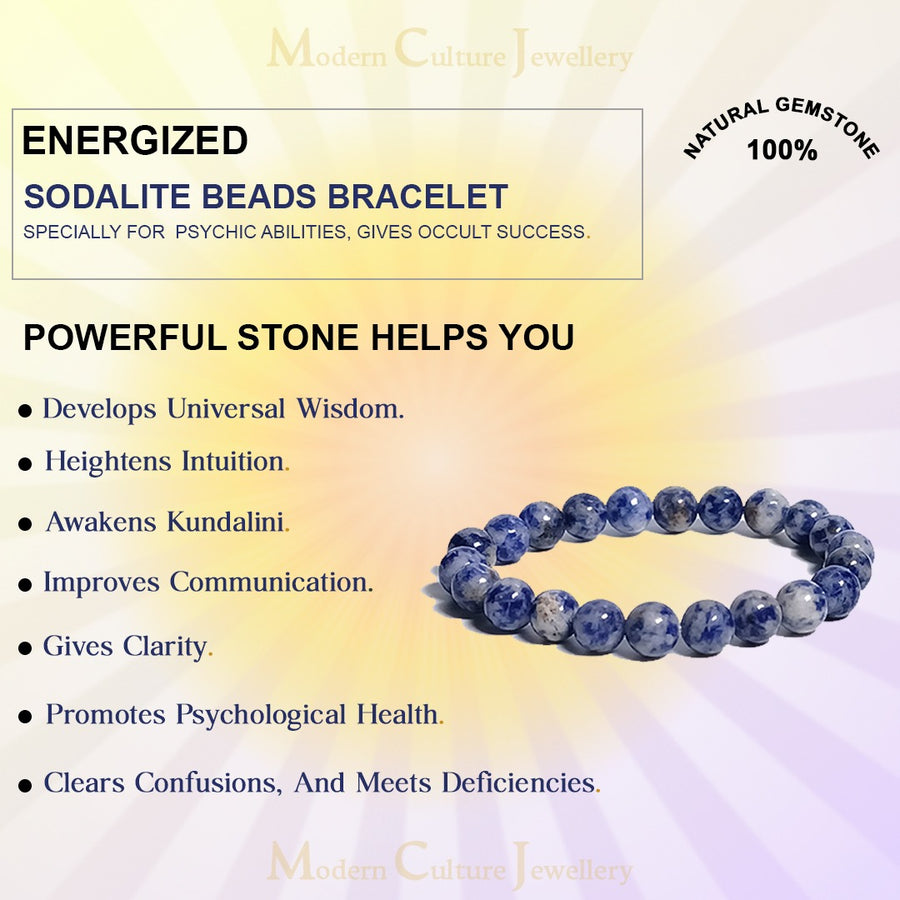 Modern Culture Jewellery

ENERGIZED

SODALITE BEADS BRACELET

SPECIALLY FOR PSYCHIC ABILITIES, GIVES OCCULT SUCCESS.

NATURAL GEMSTONE 100%

POWERFUL STONE HELPS YOU

● Develops Universal Wisdom.

● Heightens Intuition.

● Awakens Kundalini.

● Improves Communication.

● Gives Clarity.

● Promotes Psychological Health.

● Clears Confusions, And Meets Deficiencies.

Modern Culture Jewellery